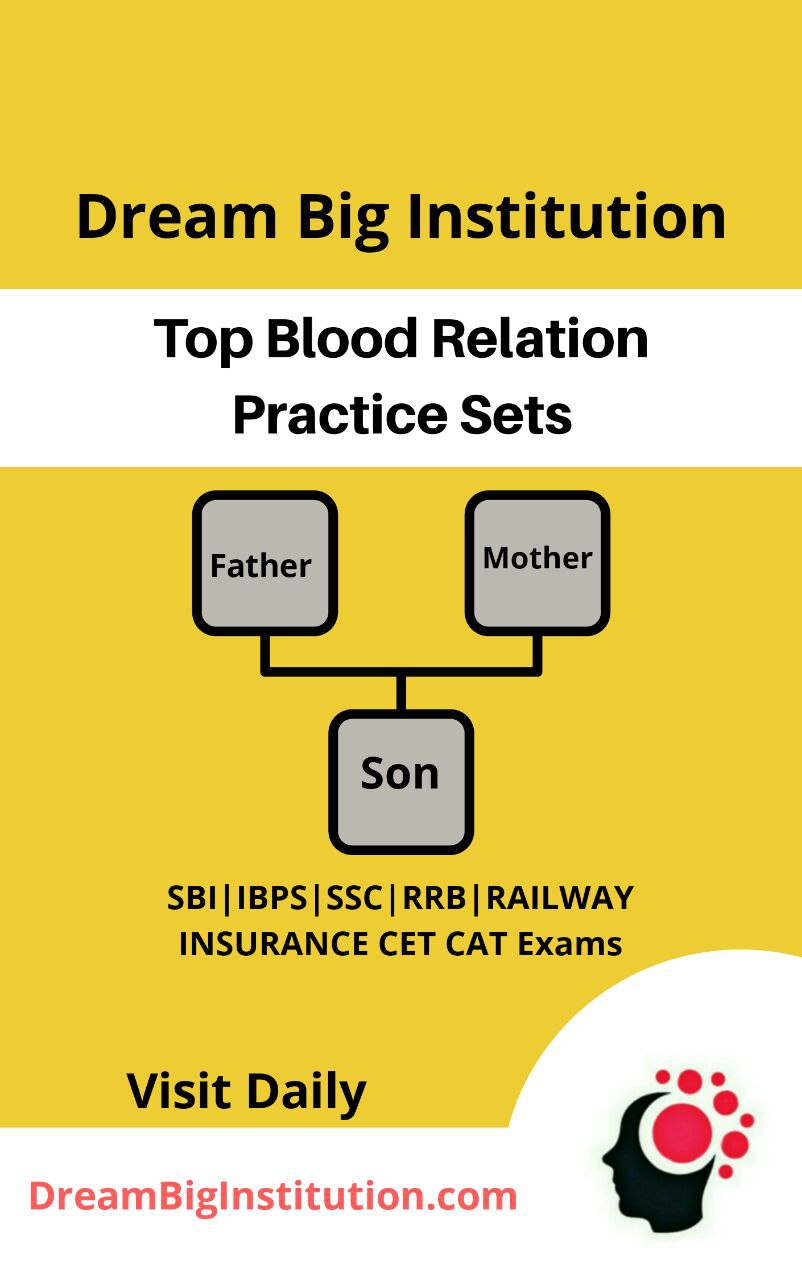 Dream Big Institution

Top Blood Relation Practice Sets

Father

Mother

Son

SBI|IBPS|SSC|RRB|RAILWAY INSURANCE CET CAT Exams

Visit Daily

DreamBigInstitution.com